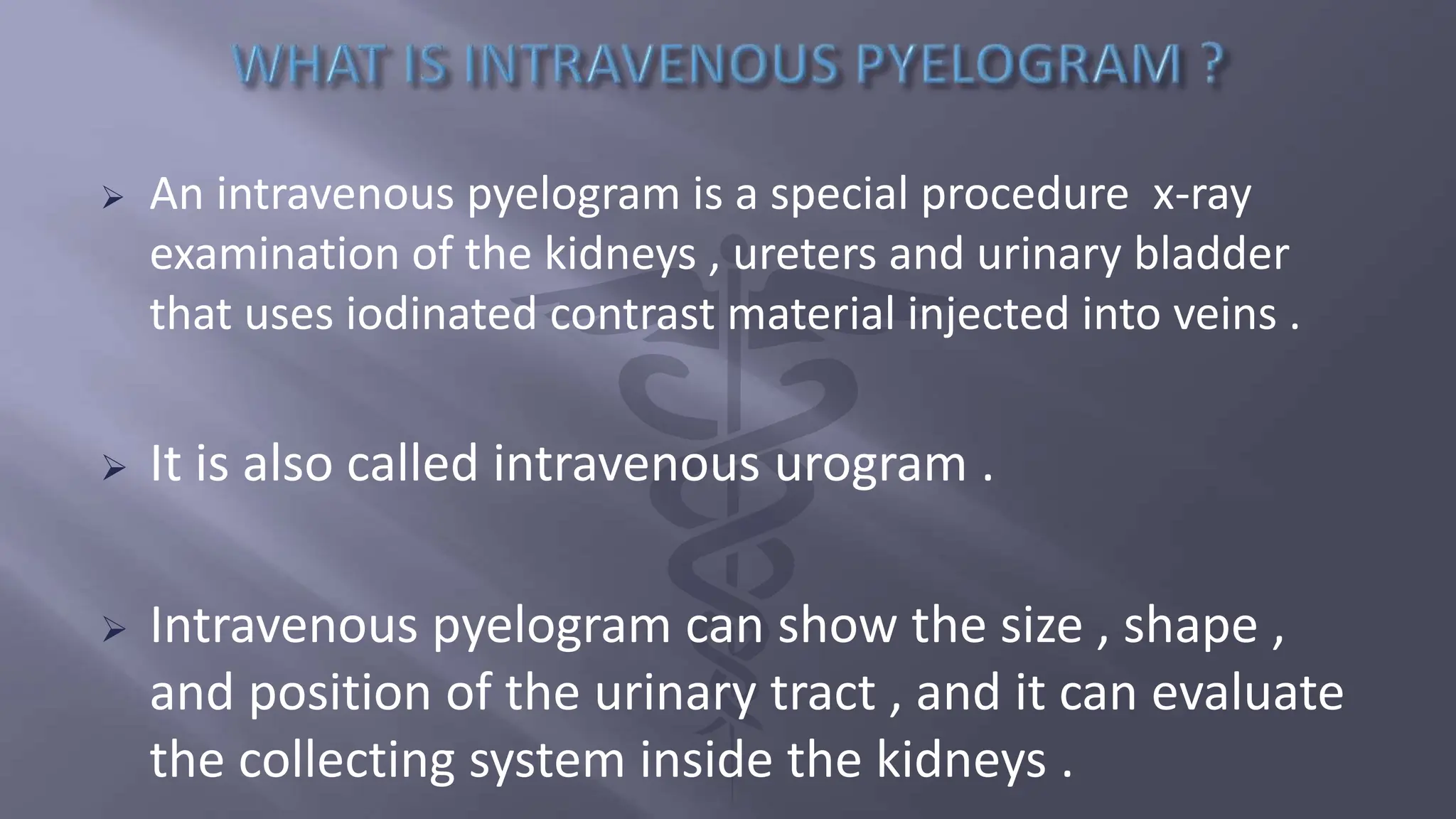 WHAT IS INTRAVENOUS PYELOGRAM ?

➢ An intravenous pyelogram is a special procedure x-ray examination of the kidneys , ureters and urinary bladder that uses iodinated contrast material injected into veins .

➢ It is also called intravenous urogram .

➢ Intravenous pyelogram can show the size , shape , and position of the urinary tract , and it can evaluate the collecting system inside the kidneys .